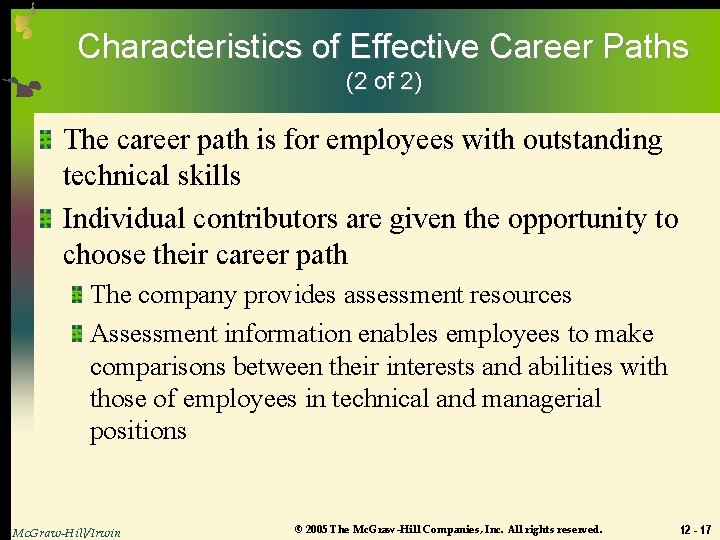 Characteristics of Effective Career Paths
(2 of 2)

The career path is for employees with outstanding technical skills

Individual contributors are given the opportunity to choose their career path

The company provides assessment resources

Assessment information enables employees to make comparisons between their interests and abilities with those of employees in technical and managerial positions

McGraw-Hill/Irwin

© 2005 The McGraw-Hill Companies, Inc. All rights reserved.

12 - 17